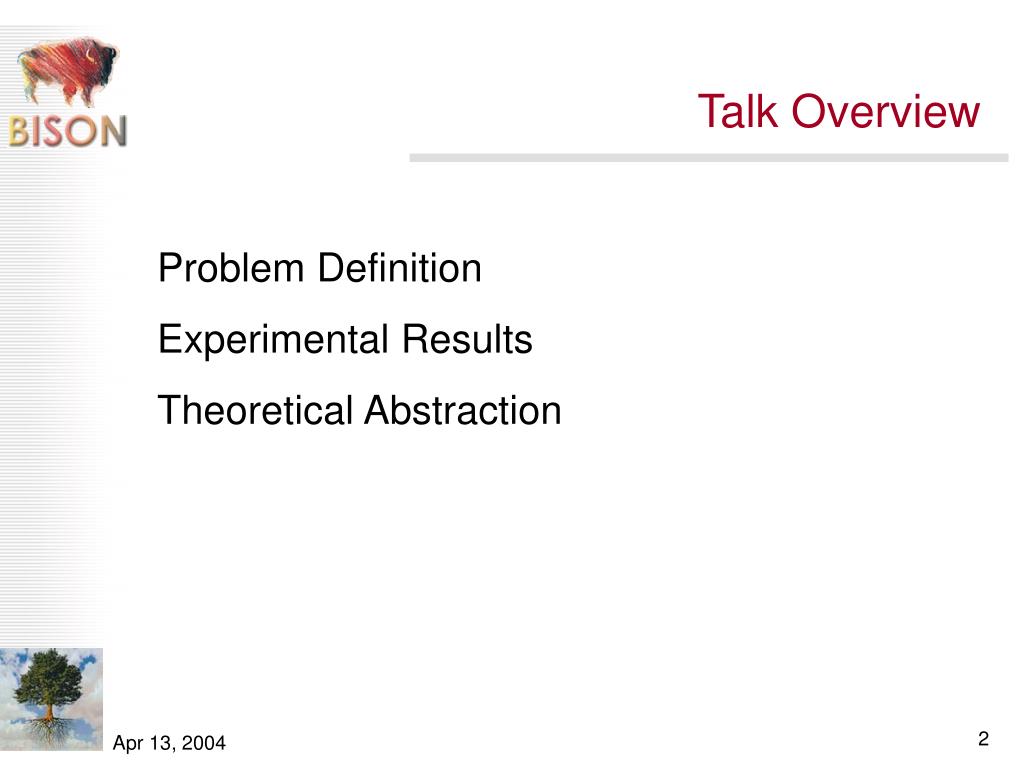 BISON

Talk Overview

Problem Definition

Experimental Results

Theoretical Abstraction

Apr 13, 2004

2